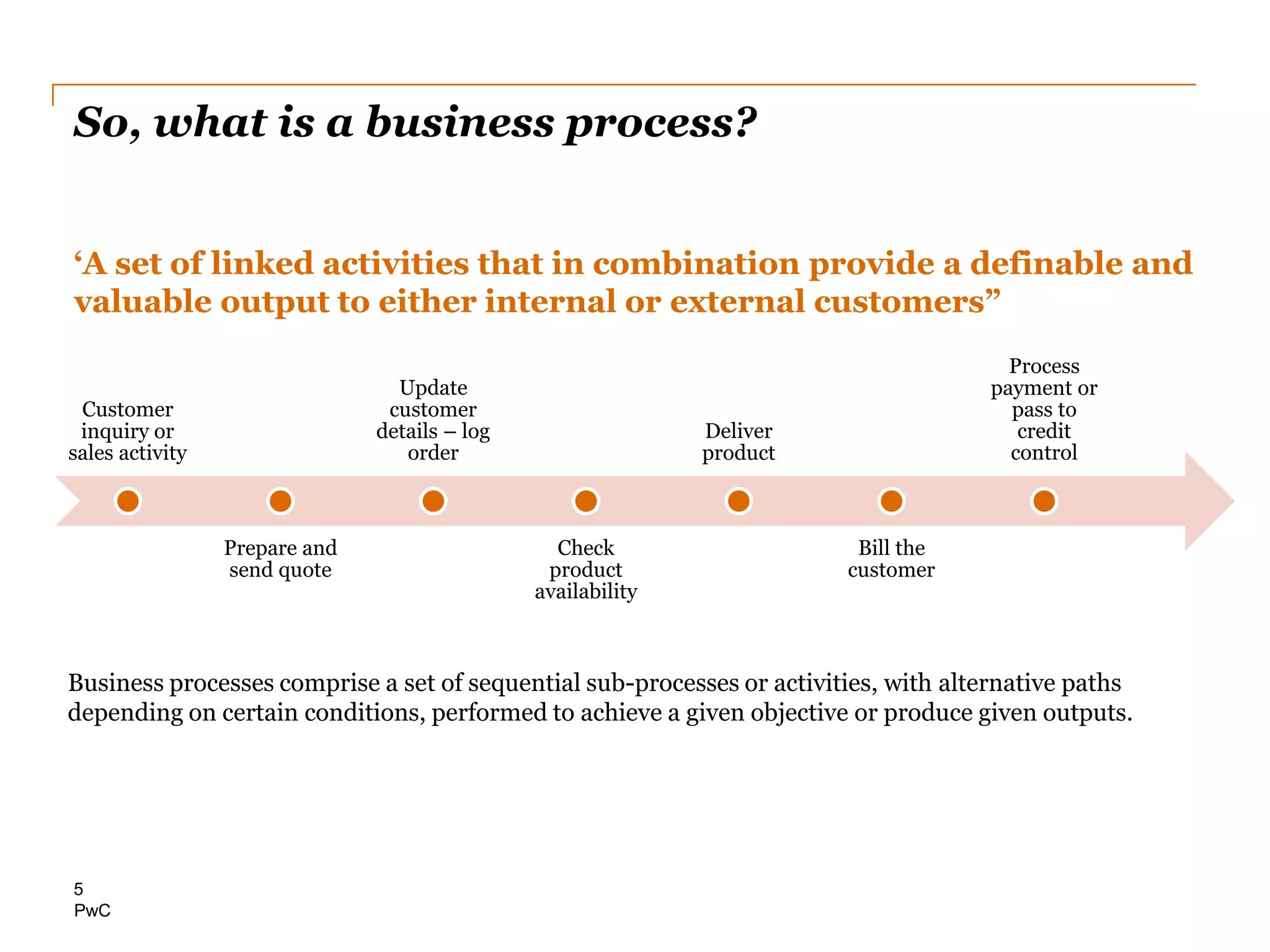 So, what is a business process?

‘A set of linked activities that in combination provide a definable and valuable output to either internal or external customers”

Customer inquiry or sales activity

Prepare and send quote

Update customer details – log order

Check product availability

Deliver product

Bill the customer

Process payment or pass to credit control

Business processes comprise a set of sequential sub-processes or activities, with alternative paths depending on certain conditions, performed to achieve a given objective or produce given outputs.

5
PwC